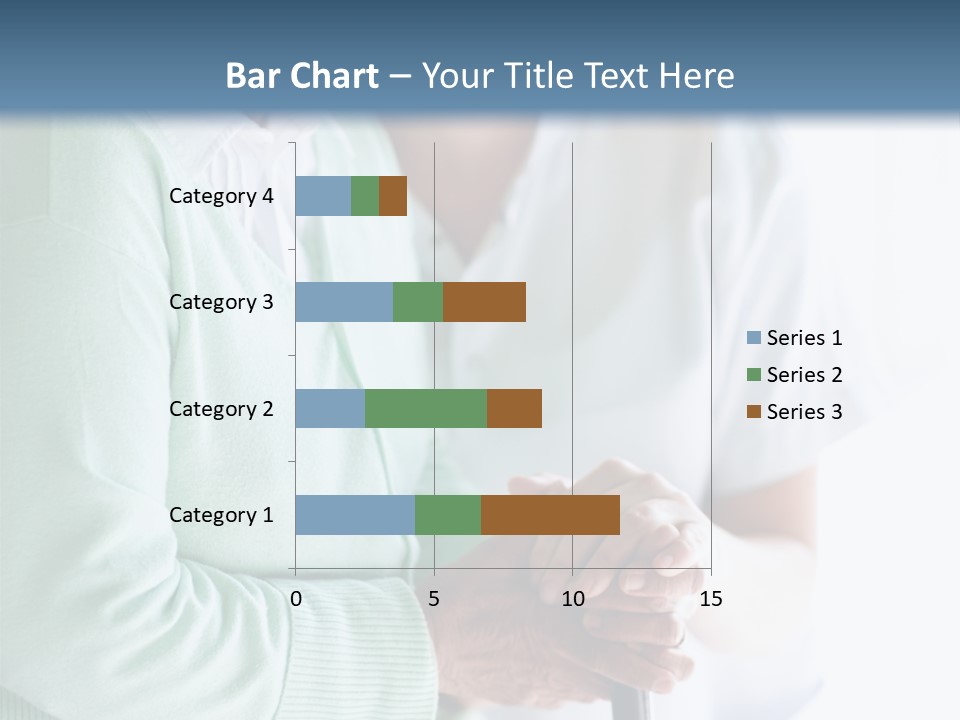 Bar Chart – Your Title Text Here

Category 4

Category 3

Category 2

Category 1

0 5 10 15

Series 1
Series 2
Series 3